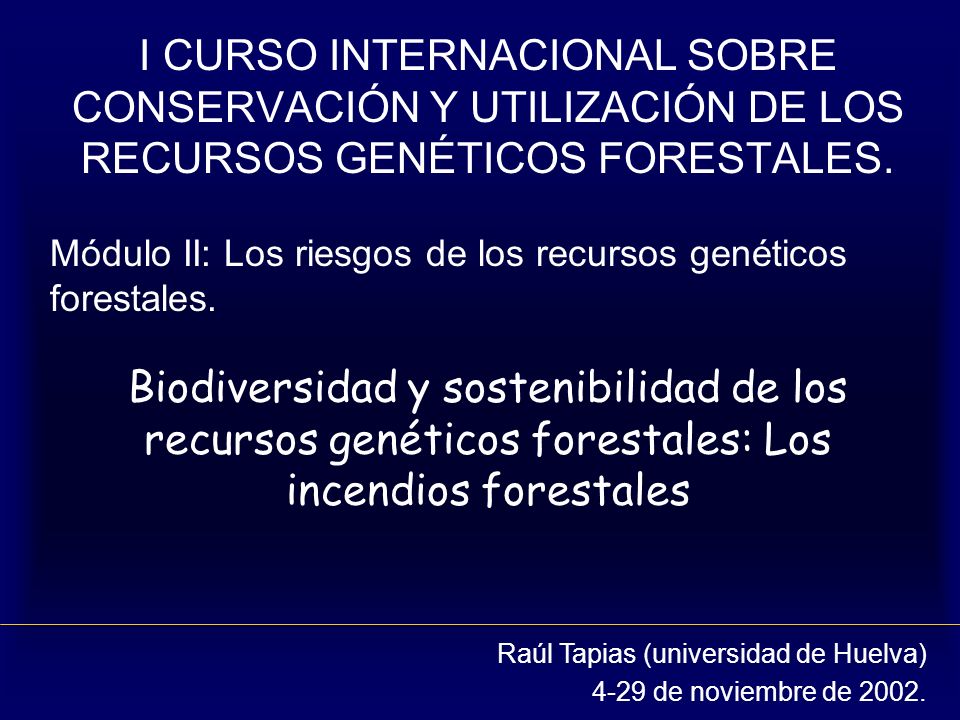 I CURSO INTERNACIONAL SOBRE CONSERVACIÓN Y UTILIZACIÓN DE LOS RECURSOS GENÉTICOS FORESTALES.

Módulo II: Los riesgos de los recursos genéticos forestales.

Biodiversidad y sostenibilidad de los recursos genéticos forestales: Los incendios forestales

Raúl Tapias (universidad de Huelva)
4-29 de noviembre de 2002.